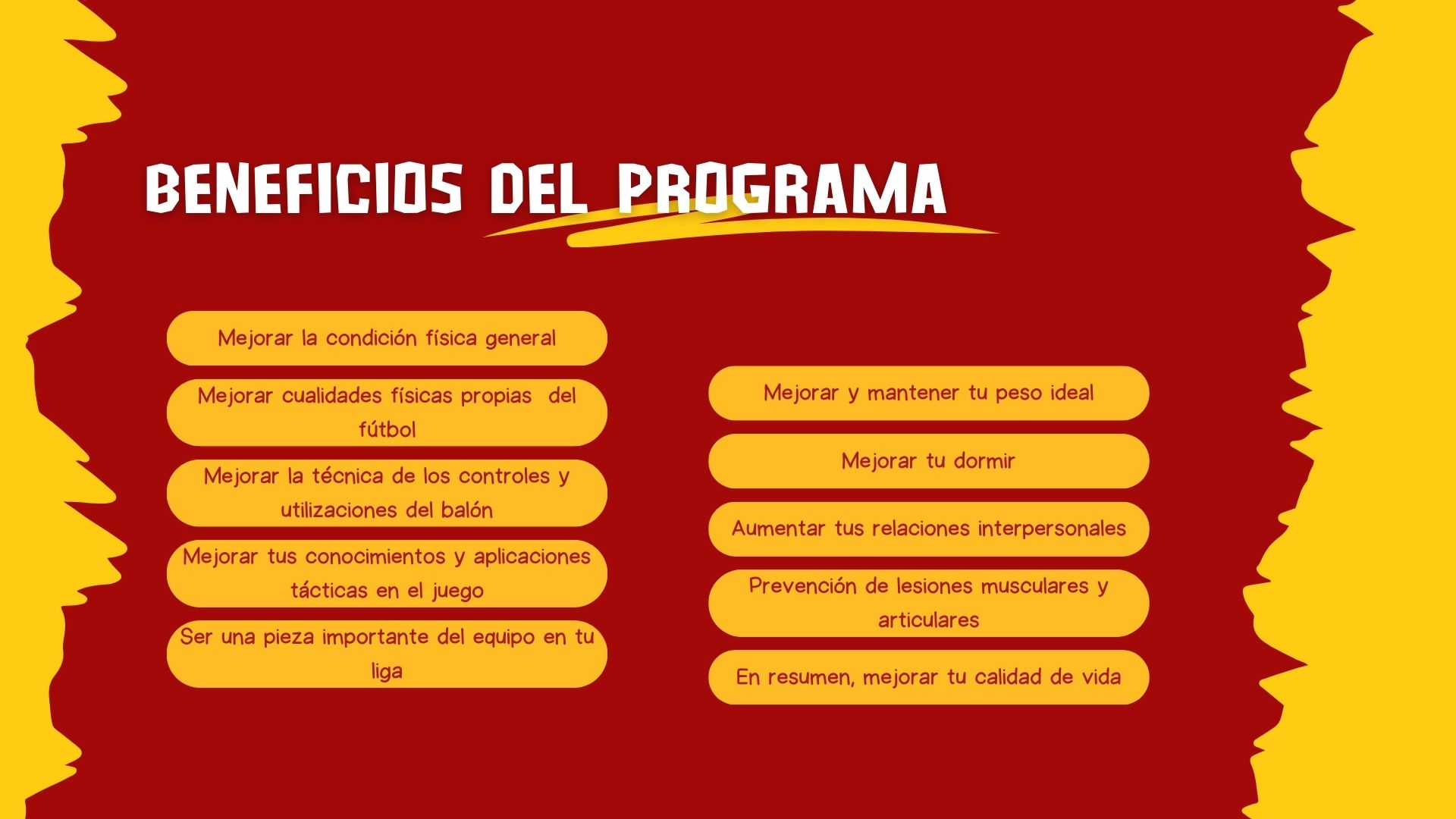 BENEFICIOS DEL PROGRAMA

Mejorar la condición física general

Mejorar cualidades físicas propias del fútbol

Mejorar la técnica de los controles y utilizaciones del balón

Mejorar tus conocimientos y aplicaciones tácticas en el juego

Ser una pieza importante del equipo en tu liga

Mejorar y mantener tu peso ideal

Mejorar tu dormir

Aumentar tus relaciones interpersonales

Prevención de lesiones musculares y articulares

En resumen, mejorar tu calidad de vida